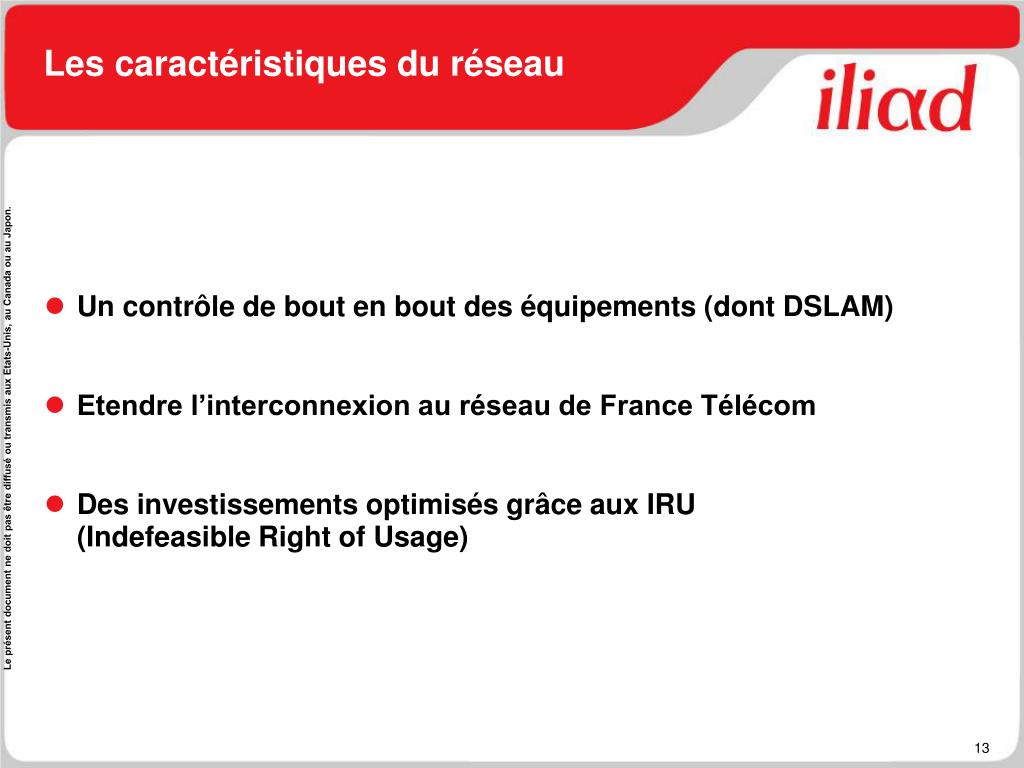 Les caractéristiques du réseau

iliad

Le présent document ne doit pas être diffusé ou transmis aux Etats-Unis, au Canada ou au Japon.

- Un contrôle de bout en bout des équipements (dont DSLAM)
- Etendre l'interconnexion au réseau de France Télécom
- Des investissements optimisés grâce aux IRU (Indefeasible Right of Usage)

13